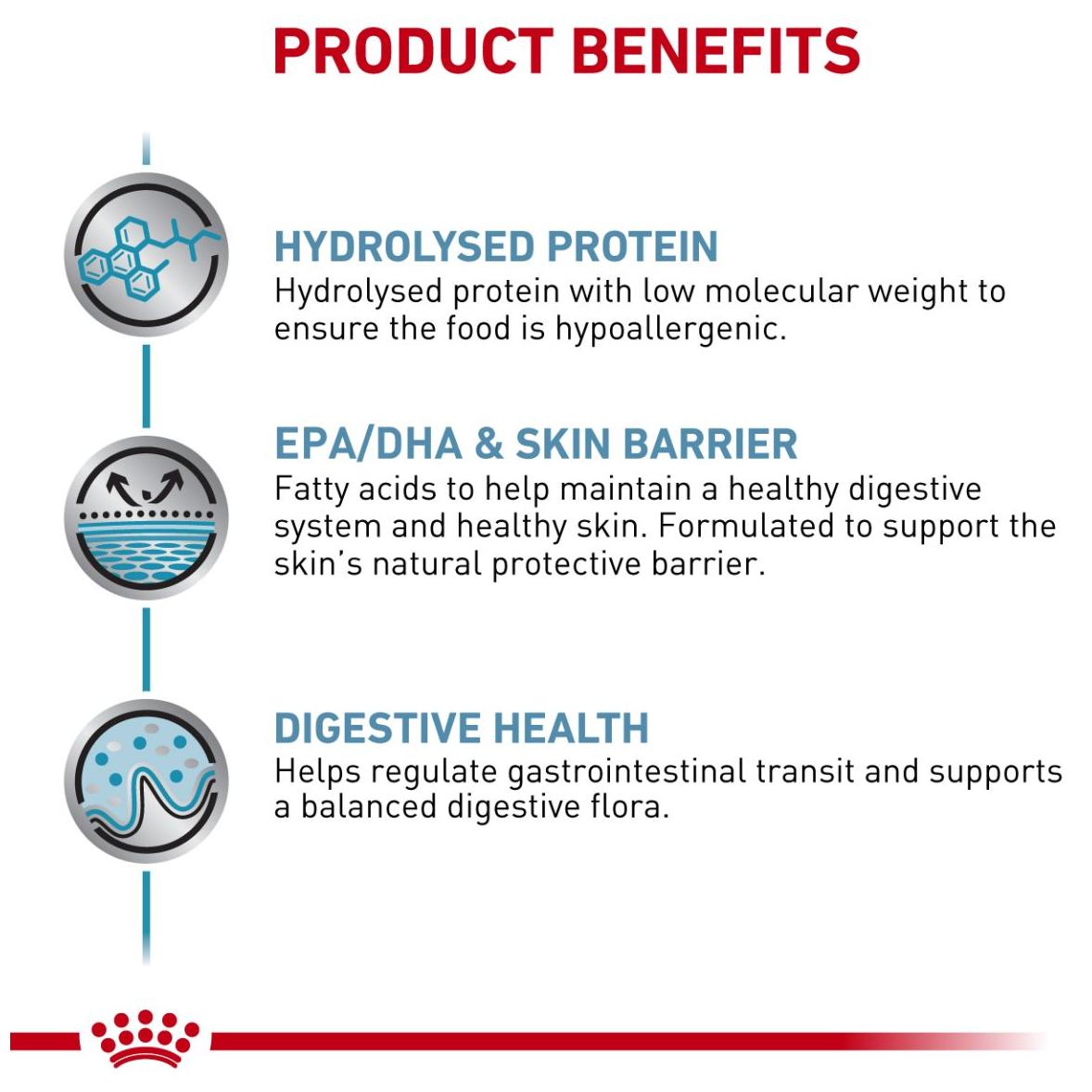 PRODUCT BENEFITS

HYDROLYSED PROTEIN
Hydrolysed protein with low molecular weight to ensure the food is hypoallergenic.

EPA/DHA & SKIN BARRIER
Fatty acids to help maintain a healthy digestive system and healthy skin. Formulated to support the skin's natural protective barrier.

DIGESTIVE HEALTH
Helps regulate gastrointestinal transit and supports a balanced digestive flora.